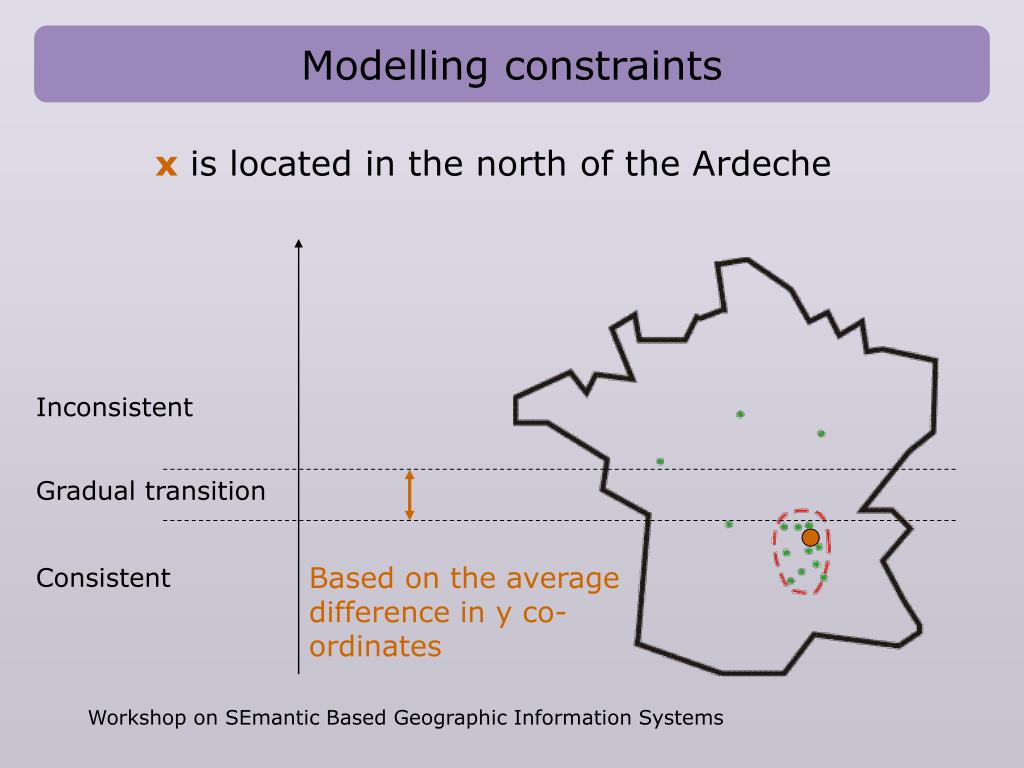 Modelling constraints

x is located in the north of the Ardeche

Inconsistent

Gradual transition

Consistent

Based on the average difference in y co-ordinates

Workshop on SEmantic Based Geographic Information Systems